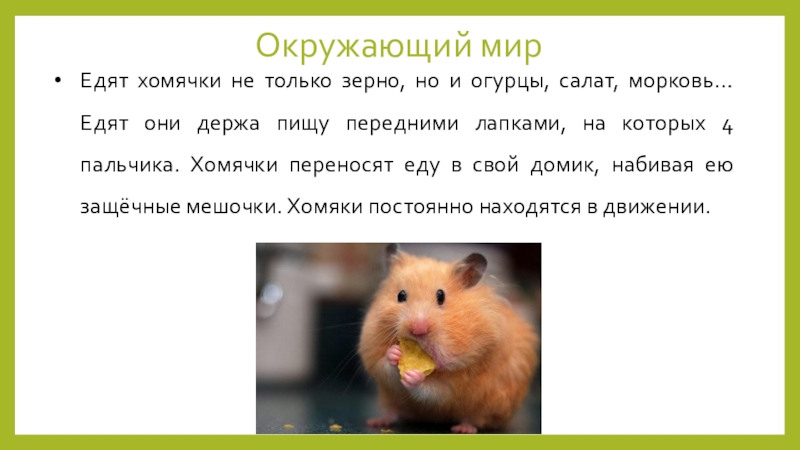 Окружающий мир

• Едят хомячки не только зерно, но и огурцы, салат, морковь… Едят они держа пищу передними лапками, на которых 4 пальчика. Хомячки переносят еду в свой домик, набивая ею защёчные мешочки. Хомяки постоянно находятся в движении.